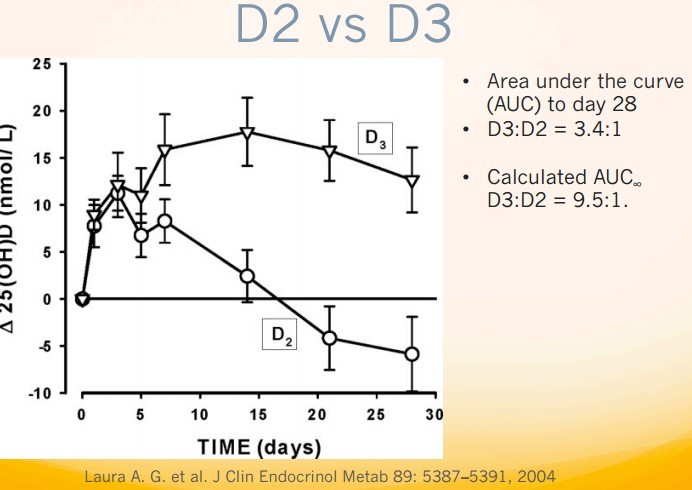 D2 vs D3

25
20
15
10
5
0
-5
-10

Δ 25(OH)D (nmol/L)

$D_3$

$D_2$

0 5 10 15 20 25 30

TIME (days)

• Area under the curve (AUC) to day 28
• D3:D2 = 3.4:1

• Calculated $AUC_\infty$ D3:D2 = 9.5:1.

Laura A. G. et al. J Clin Endocrinol Metab 89: 5387–5391, 2004